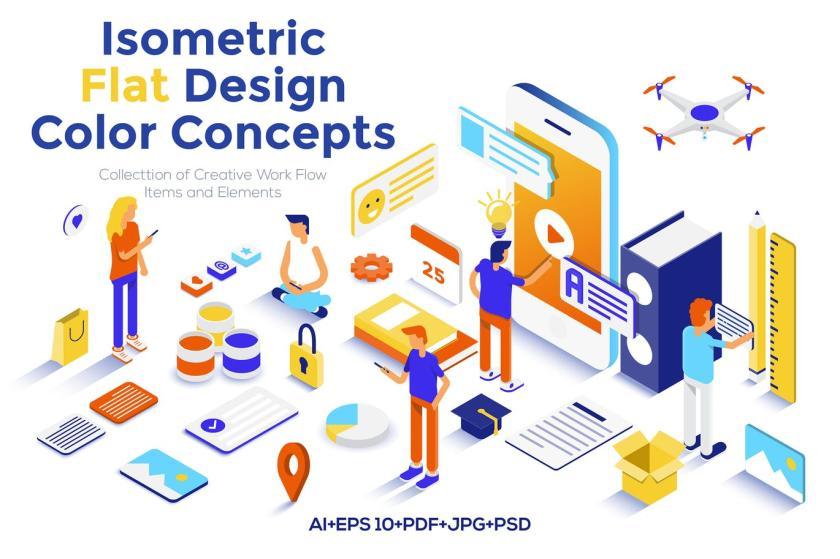 Isometric
Flat Design
Color Concepts

Collecttion of Creative Work Flow Items and Elements

25

A

AI+EPS 10+PDF+JPG+PSD